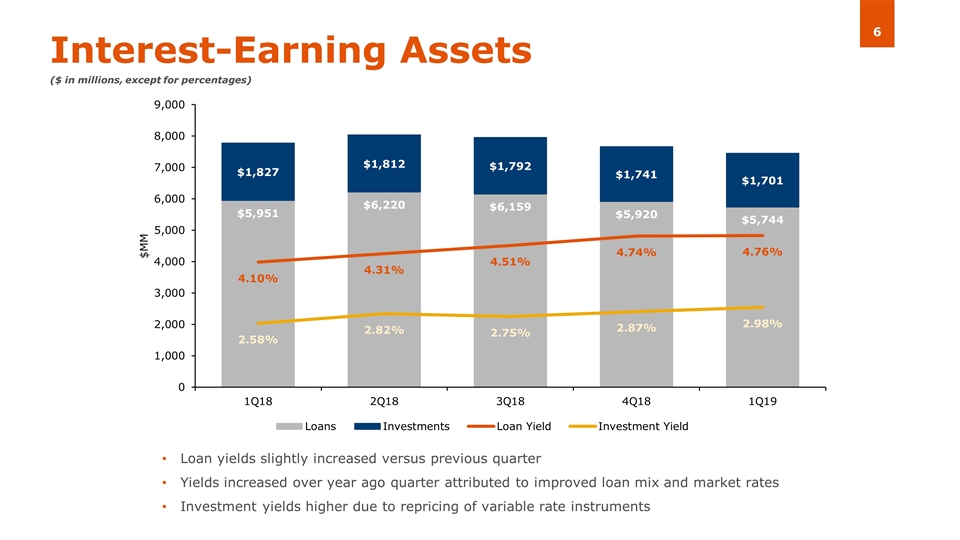 6

Interest-Earning Assets

($ in millions, except for percentages)

9,000
8,000
7,000
6,000
5,000
4,000
3,000
2,000
1,000
0

$MM

$1,827
$5,951
4.10%
2.58%

$1,812
$6,220
4.31%
2.82%

$1,792
$6,159
4.51%
2.75%

$1,741
$5,920
4.74%
2.87%

$1,701
$5,744
4.76%
2.98%

1Q18 2Q18 3Q18 4Q18 1Q19

Loans Investments Loan Yield Investment Yield

• Loan yields slightly increased versus previous quarter
• Yields increased over year ago quarter attributed to improved loan mix and market rates
• Investment yields higher due to repricing of variable rate instruments